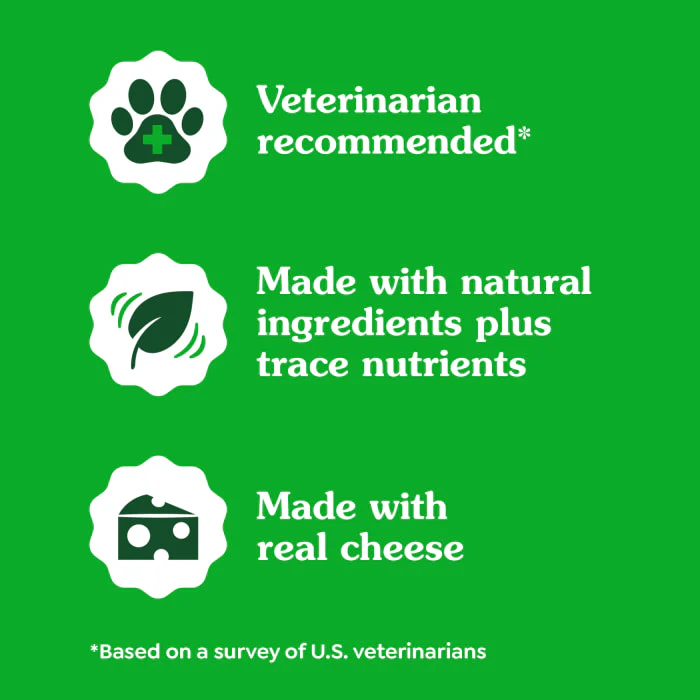 Veterinarian recommended*

Made with natural ingredients plus trace nutrients

Made with real cheese

*Based on a survey of U.S. veterinarians